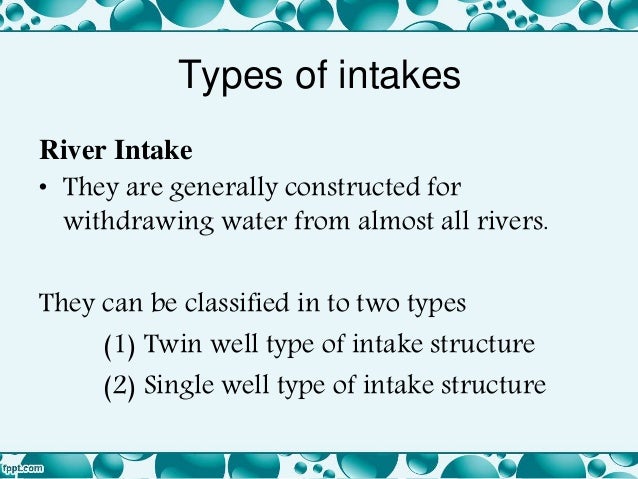 Types of intakes

River Intake

• They are generally constructed for withdrawing water from almost all rivers.

They can be classified in to two types

(1) Twin well type of intake structure

(2) Single well type of intake structure

fppt.com